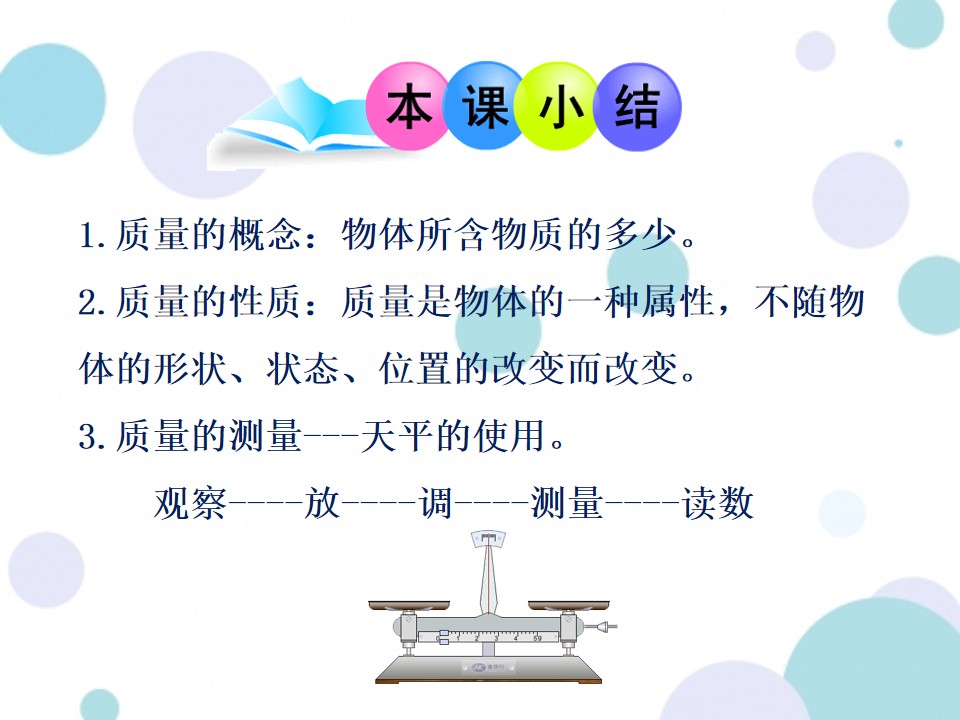 本课小结

1.质量的概念：物体所含物质的多少。

2.质量的性质：质量是物体的一种属性，不随物体的形状、状态、位置的改变而改变。

3.质量的测量---天平的使用。

观察----放----调----测量----读数